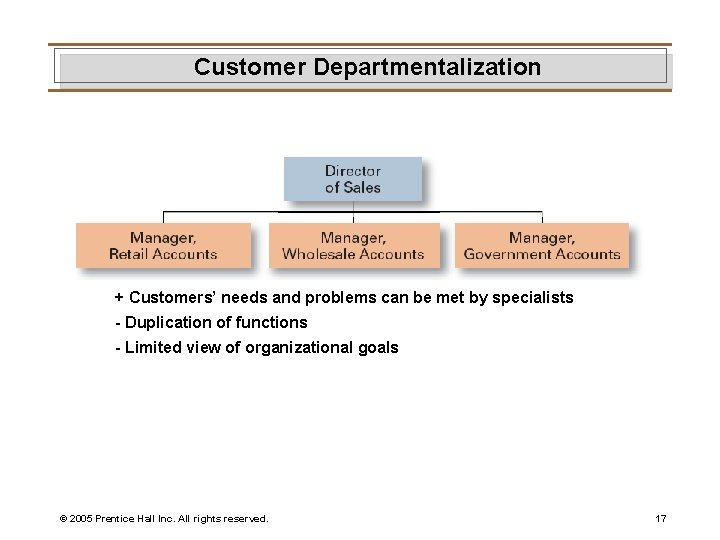 Customer Departmentalization

Director of Sales

Manager, Retail Accounts

Manager, Wholesale Accounts

Manager, Government Accounts

+ Customers' needs and problems can be met by specialists

- Duplication of functions

- Limited view of organizational goals

© 2005 Prentice Hall Inc. All rights reserved.

17